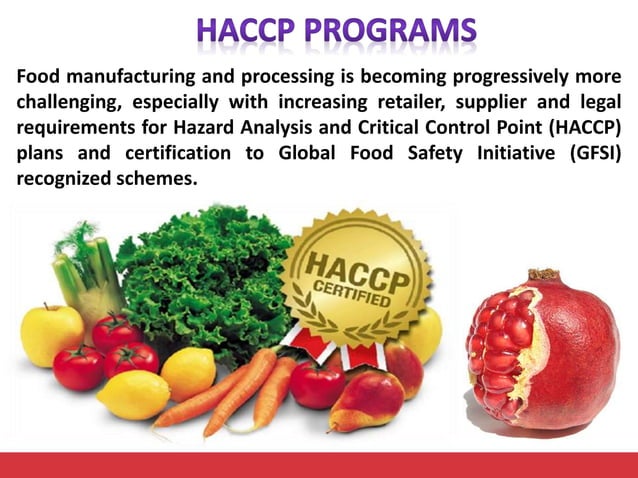 HACCP PROGRAMS

Food manufacturing and processing is becoming progressively more challenging, especially with increasing retailer, supplier and legal requirements for Hazard Analysis and Critical Control Point (HACCP) plans and certification to Global Food Safety Initiative (GFSI) recognized schemes.

HACCP
CERTIFIED